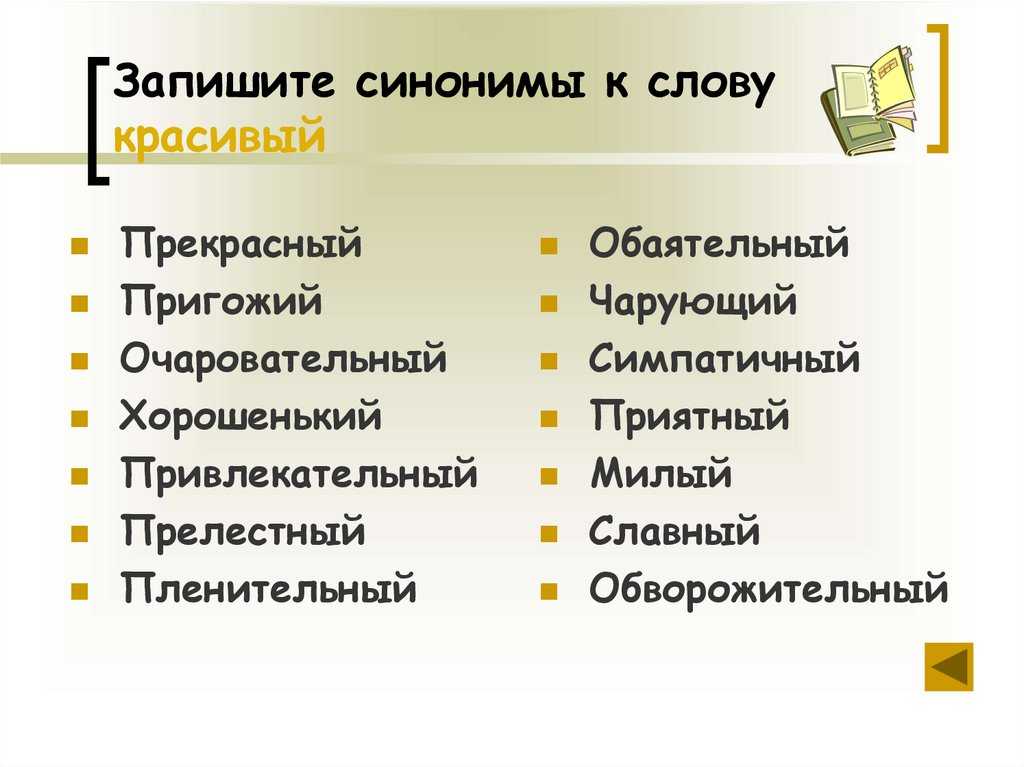 Запишите синонимы к слову красивый

- Прекрасный
- Пригожий
- Очаровательный
- Хорошенький
- Привлекательный
- Прелестный
- Пленительный

- Обаятельный
- Чарующий
- Симпатичный
- Приятный
- Милый
- Славный
- Обворожительный